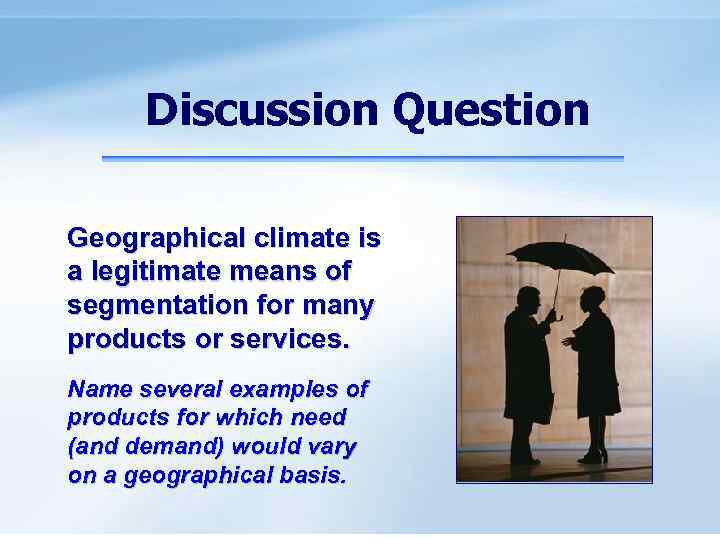 Discussion Question

Geographical climate is a legitimate means of segmentation for many products or services.

Name several examples of products for which need (and demand) would vary on a geographical basis.